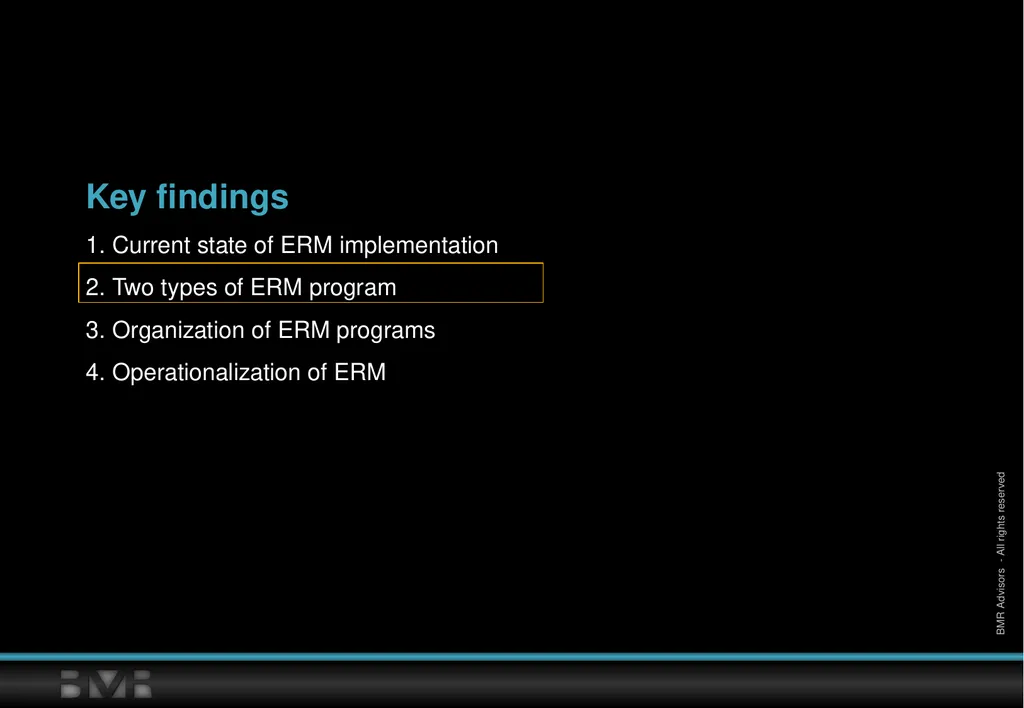 Key findings

1. Current state of ERM implementation

2. Two types of ERM program

3. Organization of ERM programs

4. Operationalization of ERM

BMR Advisors - All rights reserved

BMR